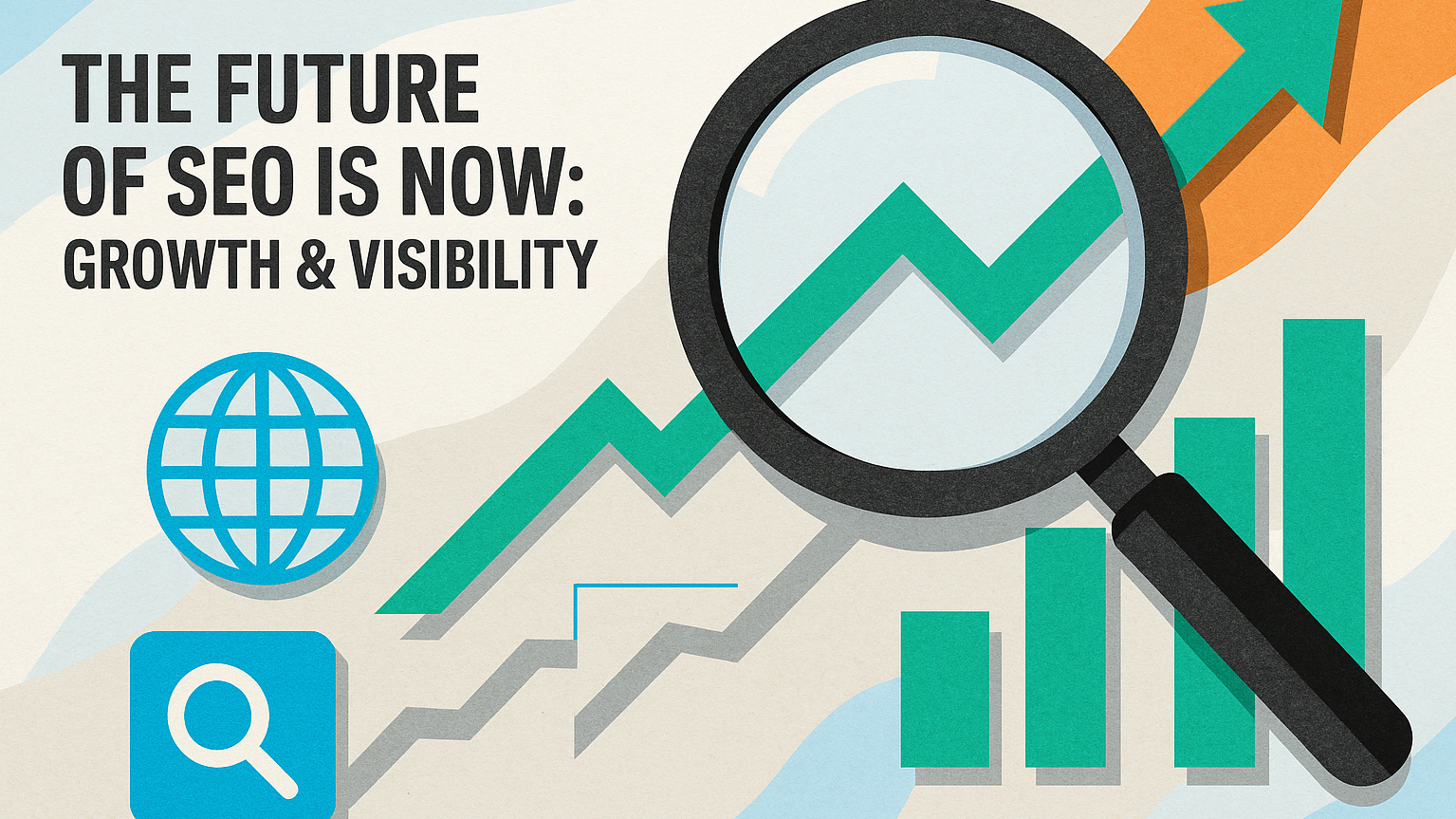 THE FUTURE OF SEO IS NOW: GROWTH & VISIBILITY